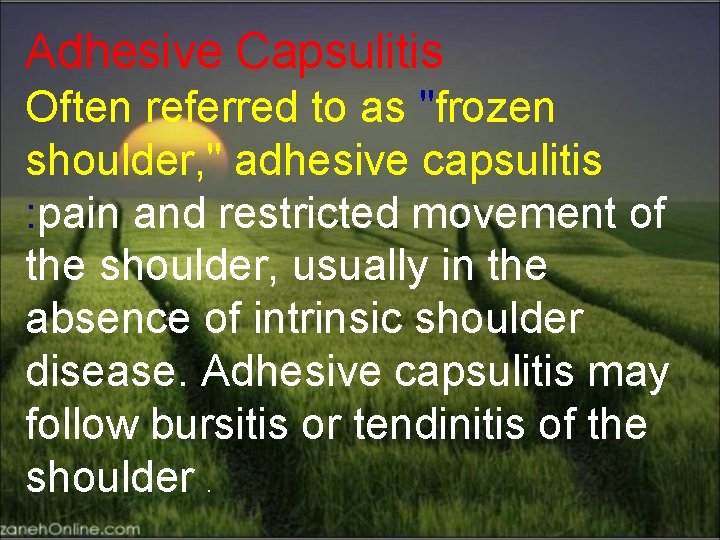 Adhesive Capsulitis

Often referred to as "frozen shoulder," adhesive capsulitis :pain and restricted movement of the shoulder, usually in the absence of intrinsic shoulder disease. Adhesive capsulitis may follow bursitis or tendinitis of the shoulder .

zanehOnline.com